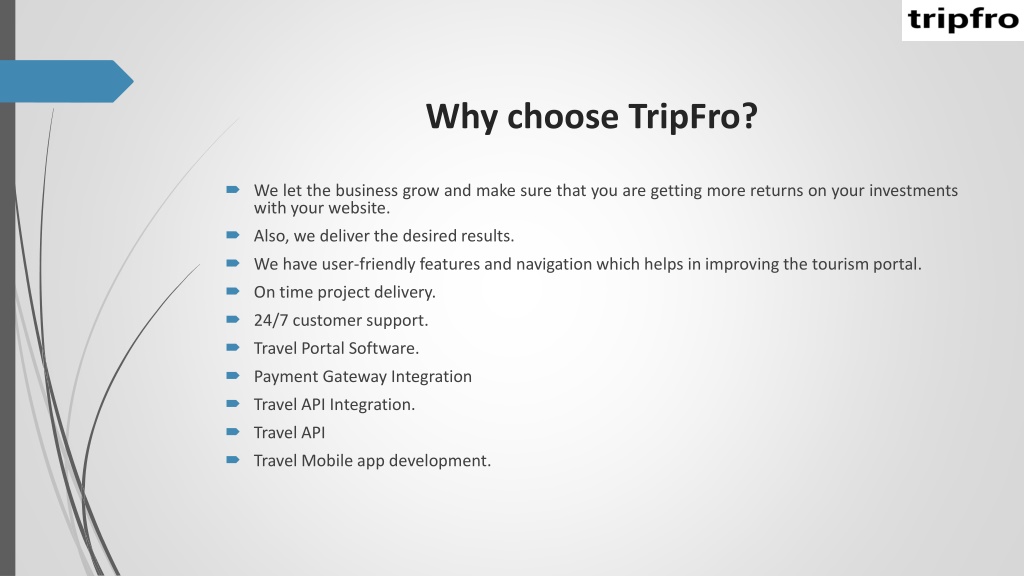 tripfro

Why choose TripFro?

We let the business grow and make sure that you are getting more returns on your investments with your website.

Also, we deliver the desired results.

We have user-friendly features and navigation which helps in improving the tourism portal.

On time project delivery.

24/7 customer support.

Travel Portal Software.

Payment Gateway Integration

Travel API Integration.

Travel API

Travel Mobile app development.